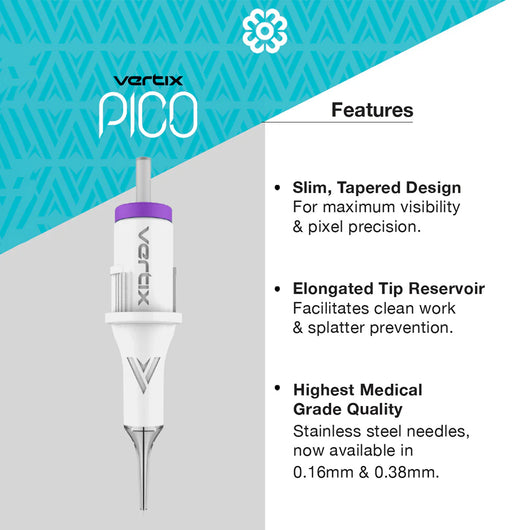 vertix
PICO

vertix

Features

• Slim, Tapered Design
For maximum visibility & pixel precision.

• Elongated Tip Reservoir
Facilitates clean work & splatter prevention.

• Highest Medical Grade Quality
Stainless steel needles, now available in 0.16mm & 0.38mm.